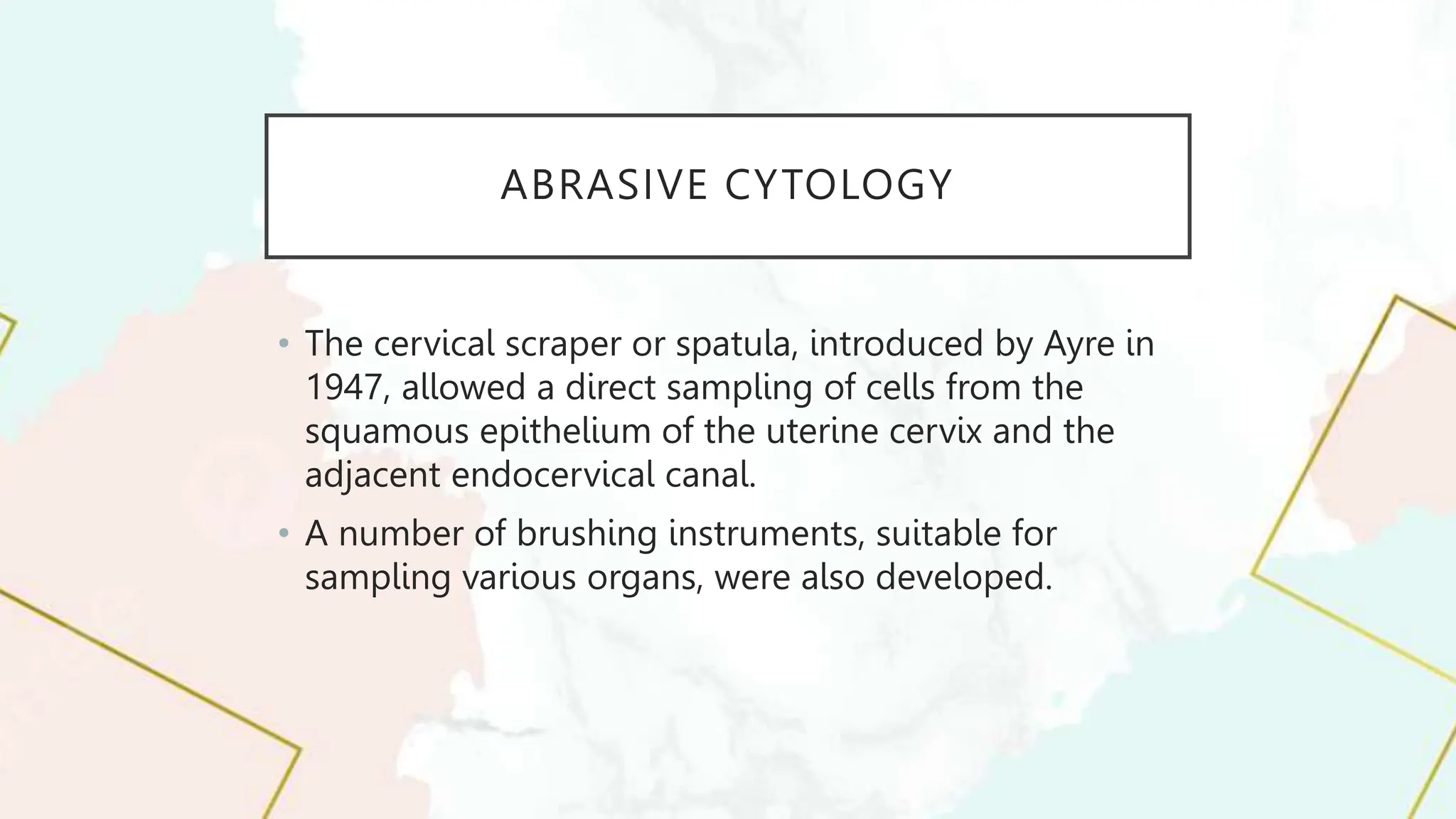 ABRASIVE CYTOLOGY

• The cervical scraper or spatula, introduced by Ayre in 1947, allowed a direct sampling of cells from the squamous epithelium of the uterine cervix and the adjacent endocervical canal.

• A number of brushing instruments, suitable for sampling various organs, were also developed.